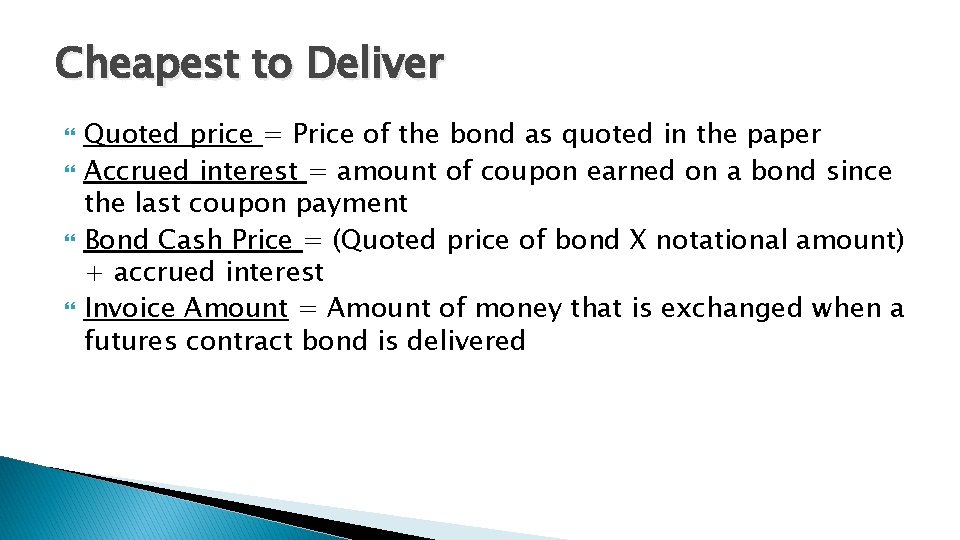 Cheapest to Deliver

Quoted price = Price of the bond as quoted in the paper
Accrued interest = amount of coupon earned on a bond since the last coupon payment
Bond Cash Price = (Quoted price of bond X notational amount) + accrued interest
Invoice Amount = Amount of money that is exchanged when a futures contract bond is delivered